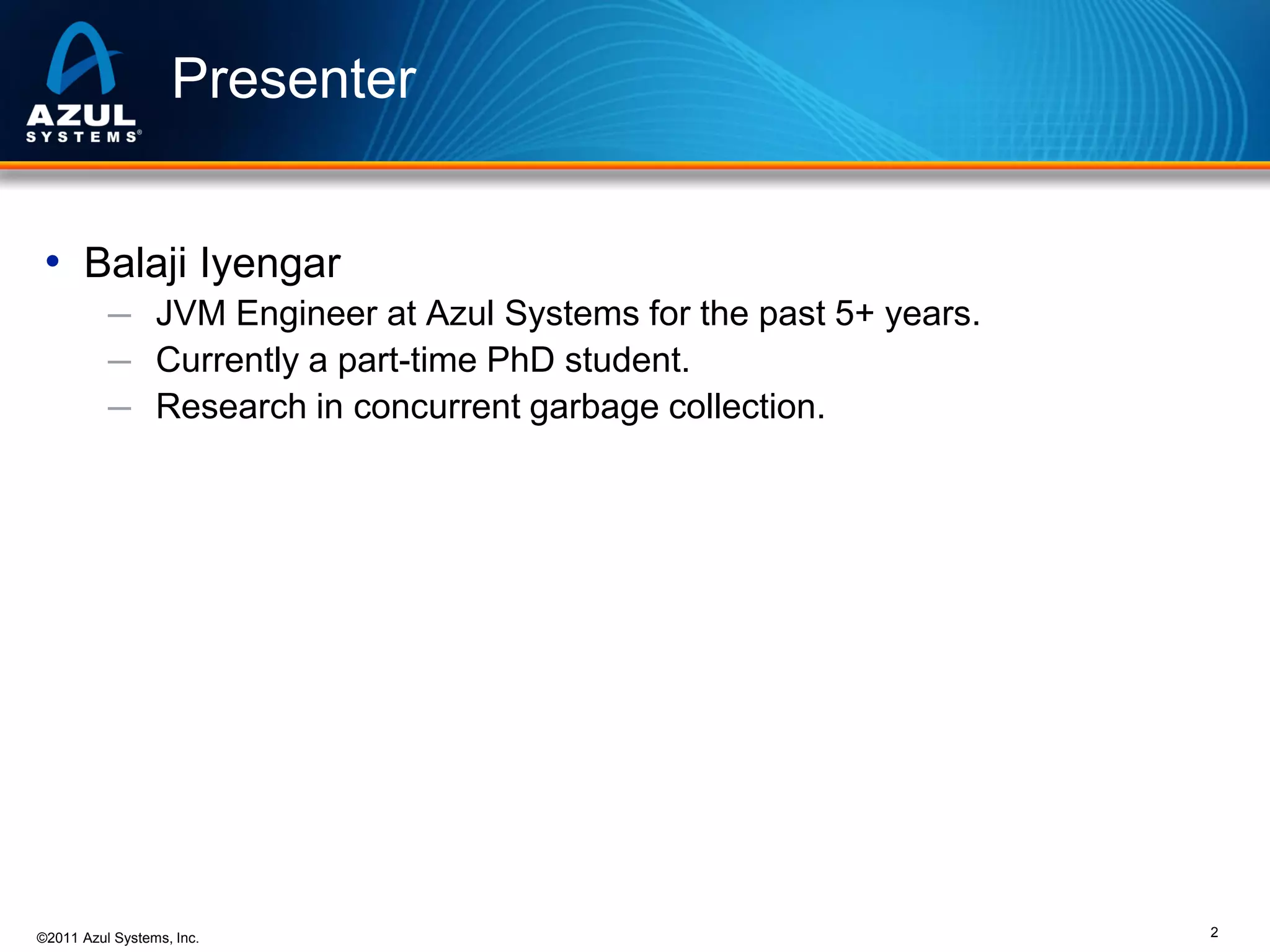 AZUL SYSTEMS®

Presenter

• Balaji Iyengar
– JVM Engineer at Azul Systems for the past 5+ years.
– Currently a part-time PhD student.
– Research in concurrent garbage collection.

©2011 Azul Systems, Inc.

2